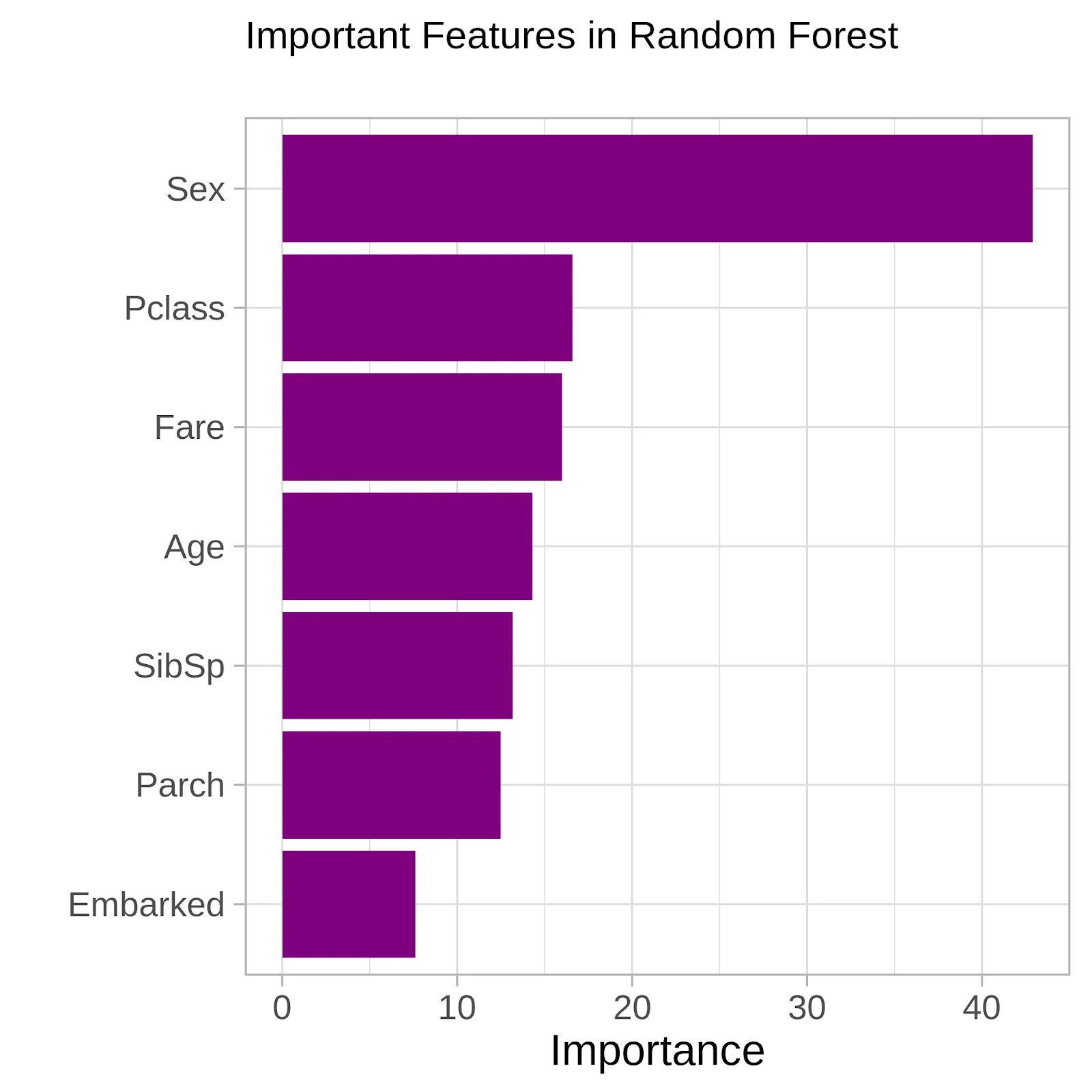 Important Features in Random Forest

Sex
Pclass
Fare
Age
SibSp
Parch
Embarked

0
10
20
30
40

Importance